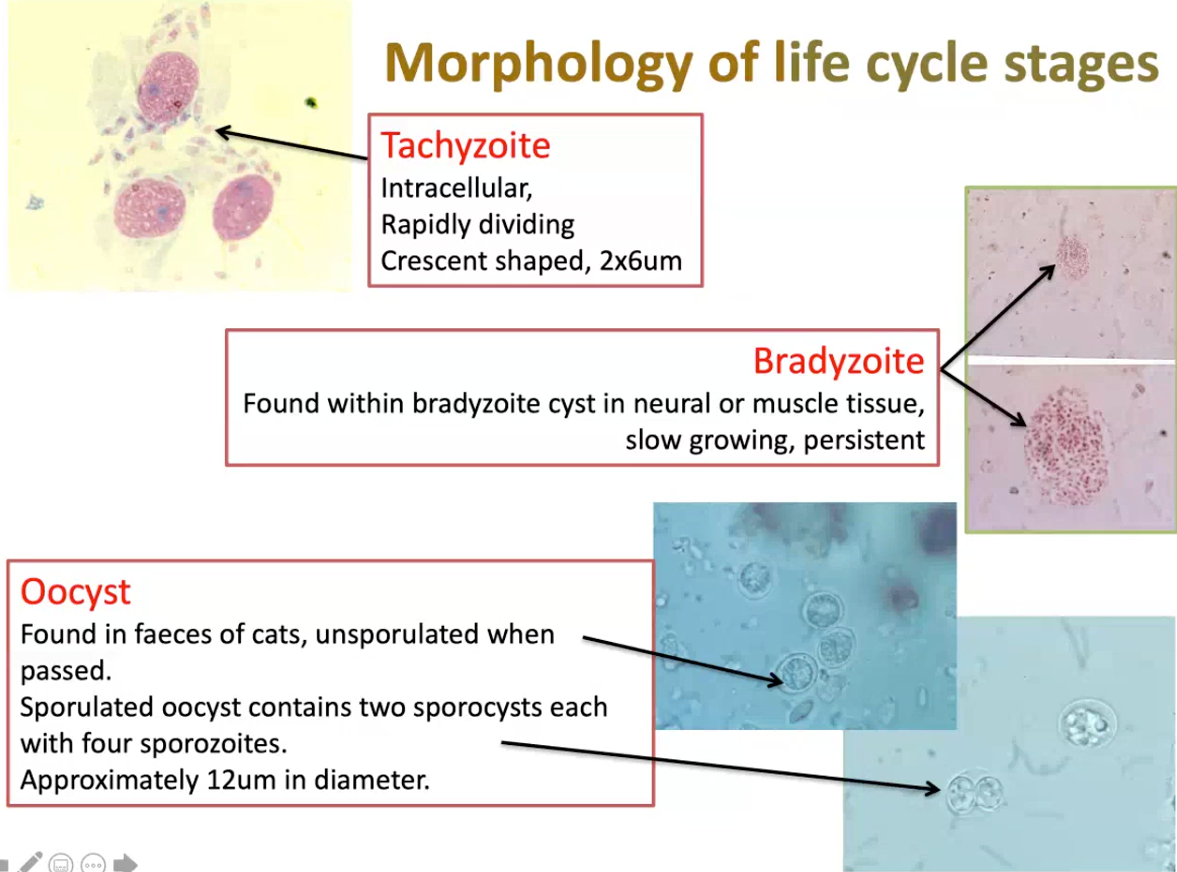 Morphology of life cycle stages

Tachyzoite
Intracellular,
Rapidly dividing
Crescent shaped, 2x6um

Bradyzoite
Found within bradyzoite cyst in neural or muscle tissue, slow growing, persistent

Oocyst
Found in faeces of cats, unsporulated when passed.
Sporulated oocyst contains two sporocysts each with four sporozoites.
Approximately 12um in diameter.